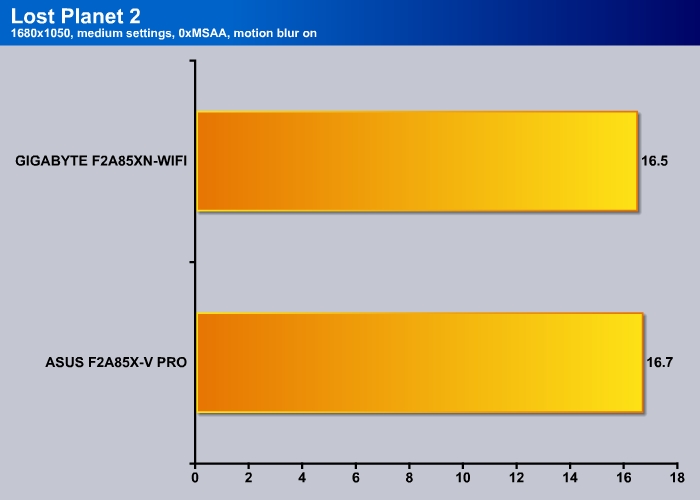 Lost Planet 2
1680x1050, medium settings, 0xMSAA, motion blur on

GIGABYTE F2A85XN-WIFI 16.5

ASUS F2A85X-V PRO 16.7

0 2 4 6 8 10 12 14 16 18